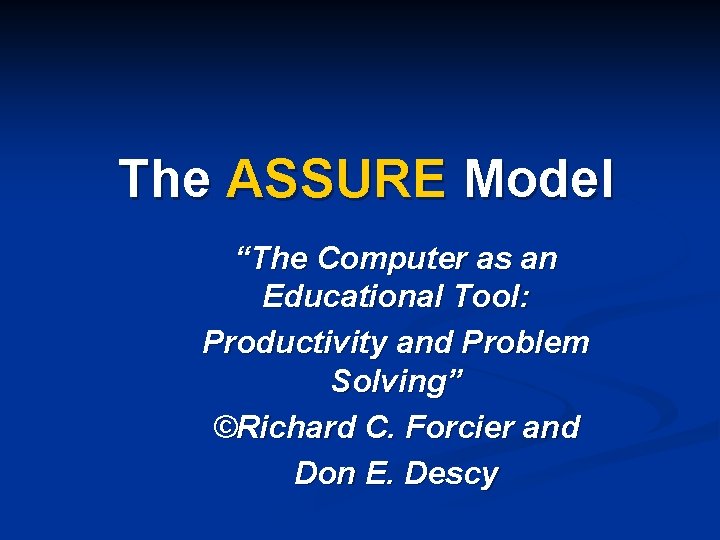 The ASSURE Model

“The Computer as an Educational Tool:

Productivity and Problem Solving”

©Richard C. Forcier and

Don E. Descy